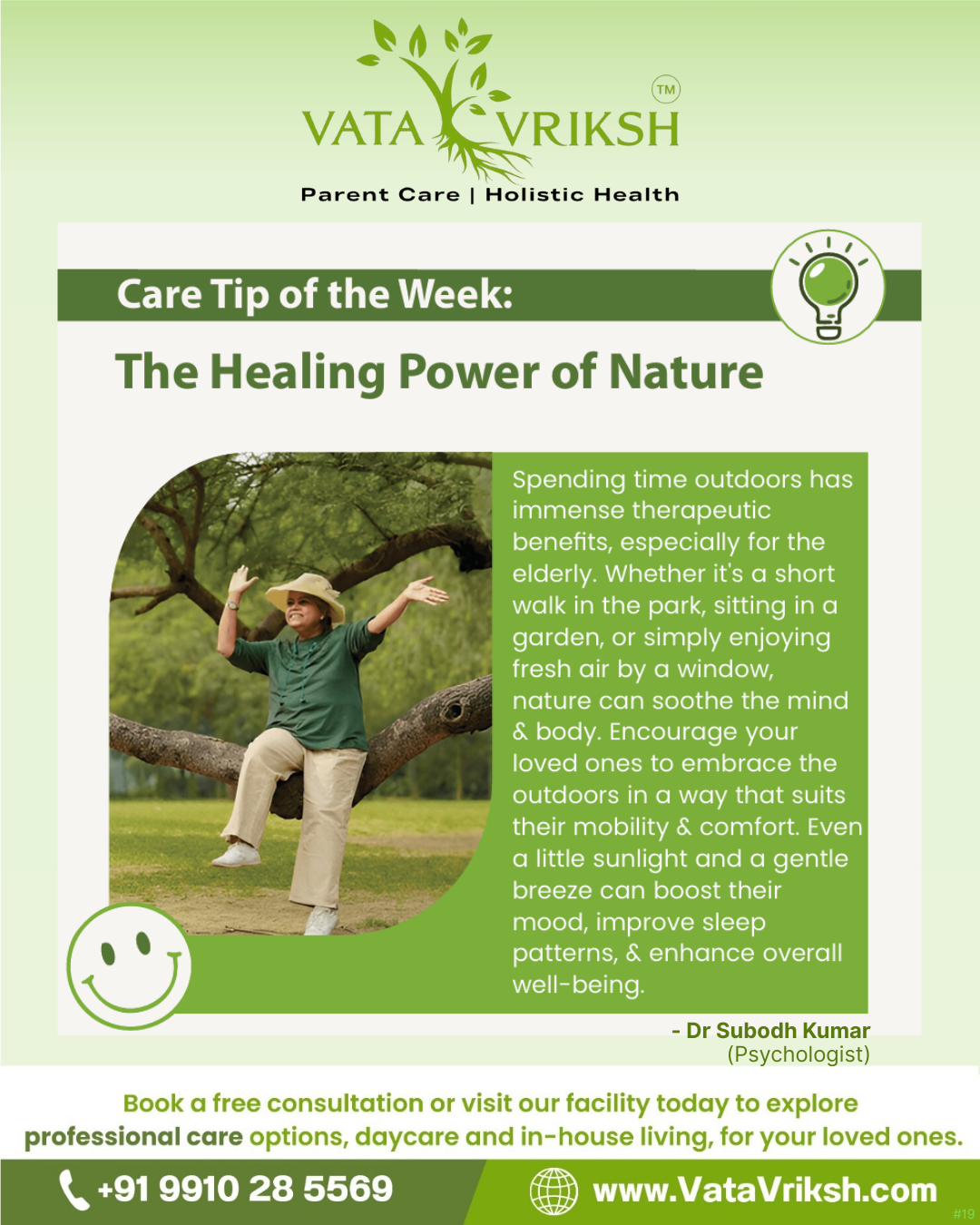 VATA VRIKSH TM

Parent Care | Holistic Health

Care Tip of the Week:

The Healing Power of Nature

Spending time outdoors has immense therapeutic benefits, especially for the elderly. Whether it's a short walk in the park, sitting in a garden, or simply enjoying fresh air by a window, nature can soothe the mind & body. Encourage your loved ones to embrace the outdoors in a way that suits their mobility & comfort. Even a little sunlight and a gentle breeze can boost their mood, improve sleep patterns, & enhance overall well-being.

- Dr Subodh Kumar
(Psychologist)

Book a free consultation or visit our facility today to explore professional care options, daycare and in-house living, for your loved ones.

+91 9910 28 5569

www.VataVriksh.com

#19